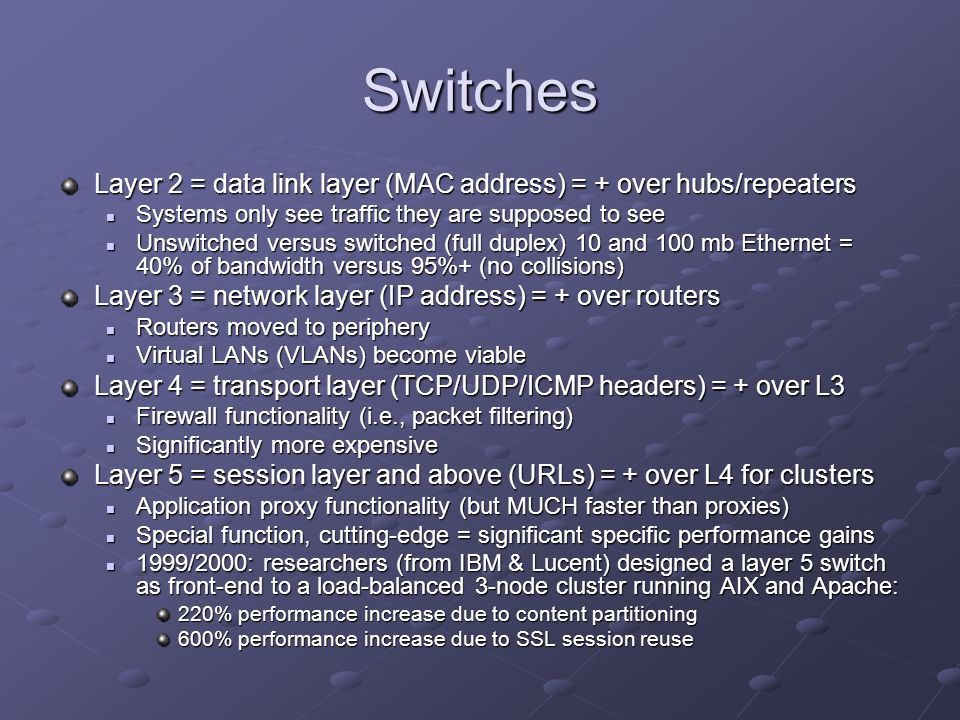 Switches

Layer 2 = data link layer (MAC address) = + over hubs/repeaters
Systems only see traffic they are supposed to see
Unswitched versus switched (full duplex) 10 and 100 mb Ethernet = 40% of bandwidth versus 95%+ (no collisions)
Layer 3 = network layer (IP address) = + over routers
Routers moved to periphery
Virtual LANs (VLANs) become viable
Layer 4 = transport layer (TCP/UDP/ICMP headers) = + over L3
Firewall functionality (i.e., packet filtering)
Significantly more expensive
Layer 5 = session layer and above (URLs) = + over L4 for clusters
Application proxy functionality (but MUCH faster than proxies)
Special function, cutting-edge = significant specific performance gains
1999/2000: researchers (from IBM & Lucent) designed a layer 5 switch as front-end to a load-balanced 3-node cluster running AIX and Apache:
220% performance increase due to content partitioning
600% performance increase due to SSL session reuse